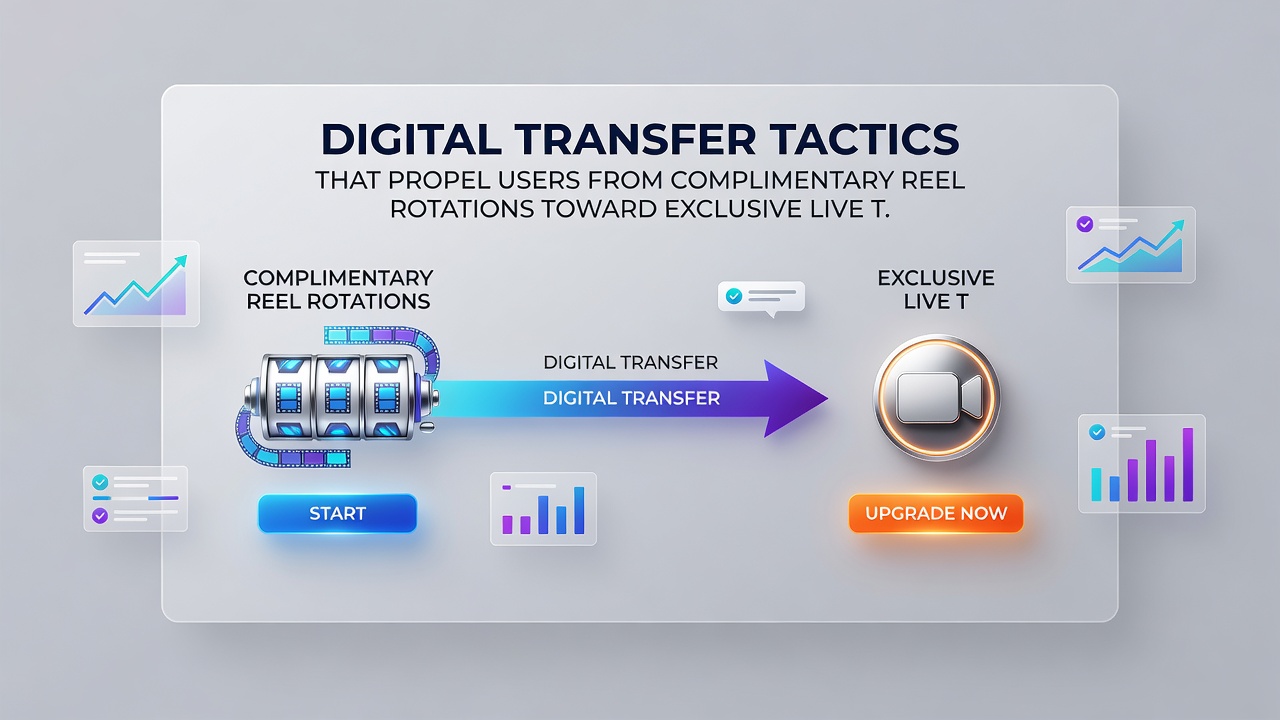 DIGITAL TRANSFER TACTICS

THAT PROPEL USERS FROM COMPLIMENTARY REEL ROTATIONS TOWARD EXCLUSIVE LIVE T.

COMPLIMENTARY REEL ROTATIONS

DIGITAL TRANSFER

DIGITAL TRANSFER

EXCLUSIVE LIVE T

START

UPGRADE NOW